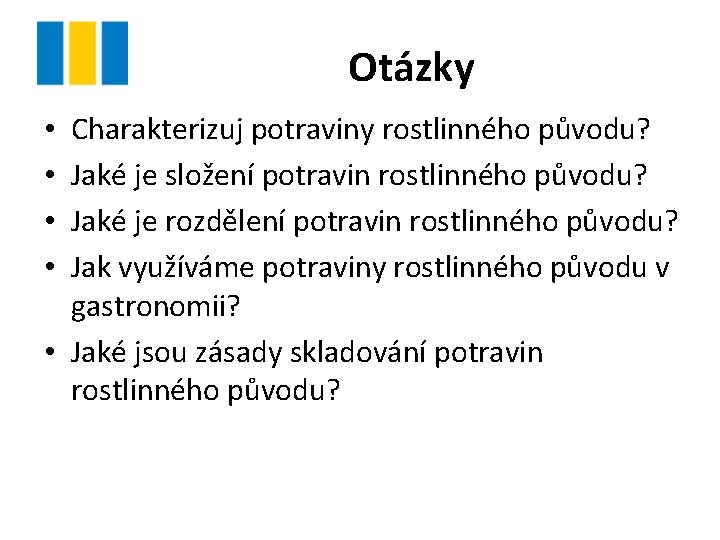 Otázky

• Charakterizuj potraviny rostlinného původu?
• Jaké je složení potravin rostlinného původu?
• Jaké je rozdělení potravin rostlinného původu?
• Jak využíváme potraviny rostlinného původu v gastronomii?
• Jaké jsou zásady skladování potravin rostlinného původu?